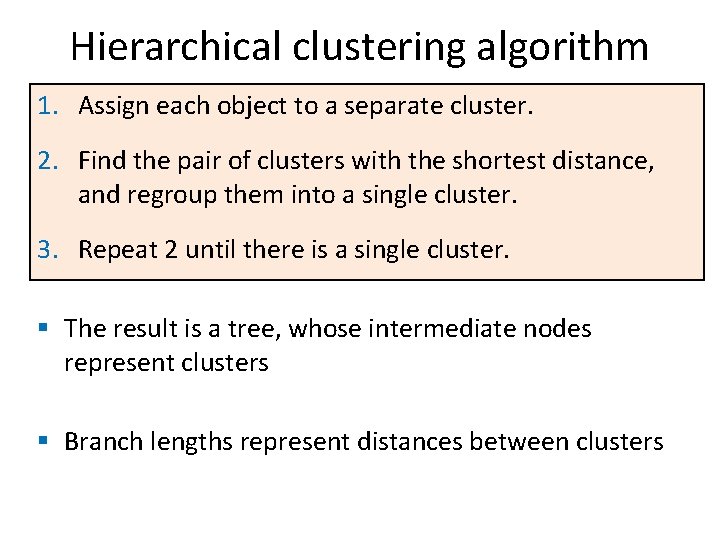 Hierarchical clustering algorithm

1. Assign each object to a separate cluster.

2. Find the pair of clusters with the shortest distance, and regroup them into a single cluster.

3. Repeat 2 until there is a single cluster.

▪ The result is a tree, whose intermediate nodes represent clusters

▪ Branch lengths represent distances between clusters